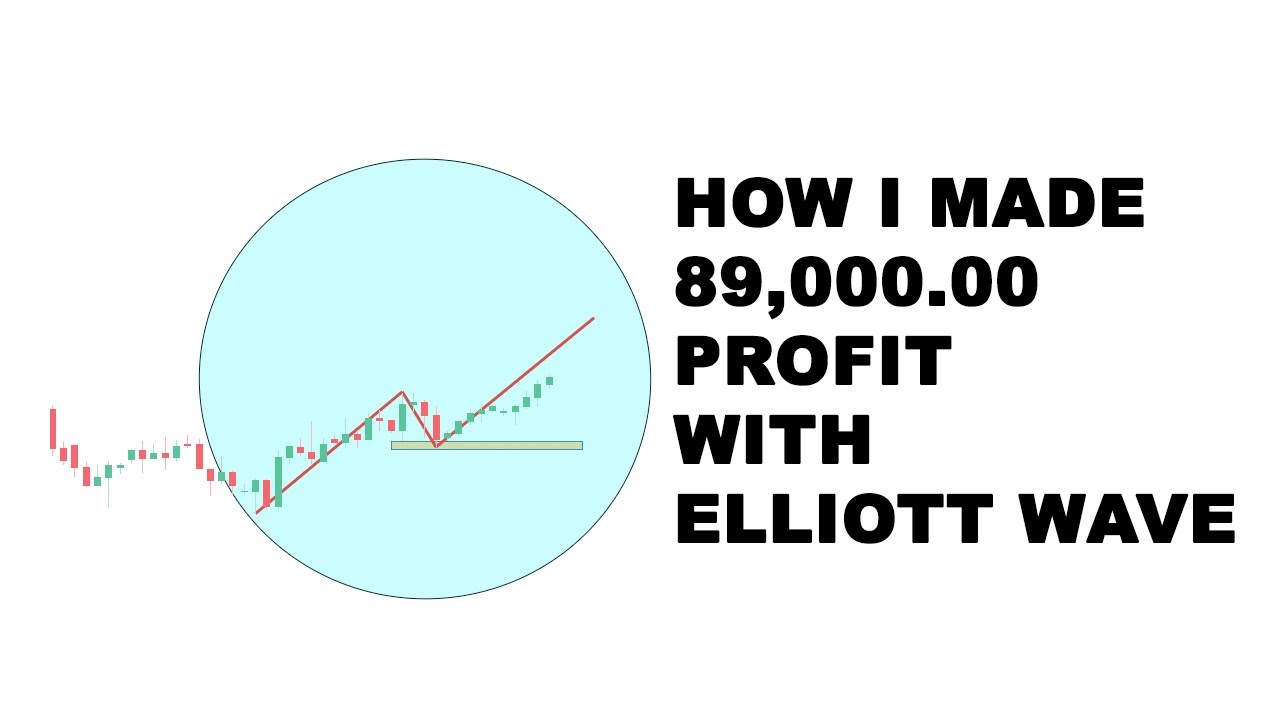 HOW I MADE 89,000.00 PROFIT WITH ELLIOTT WAVE